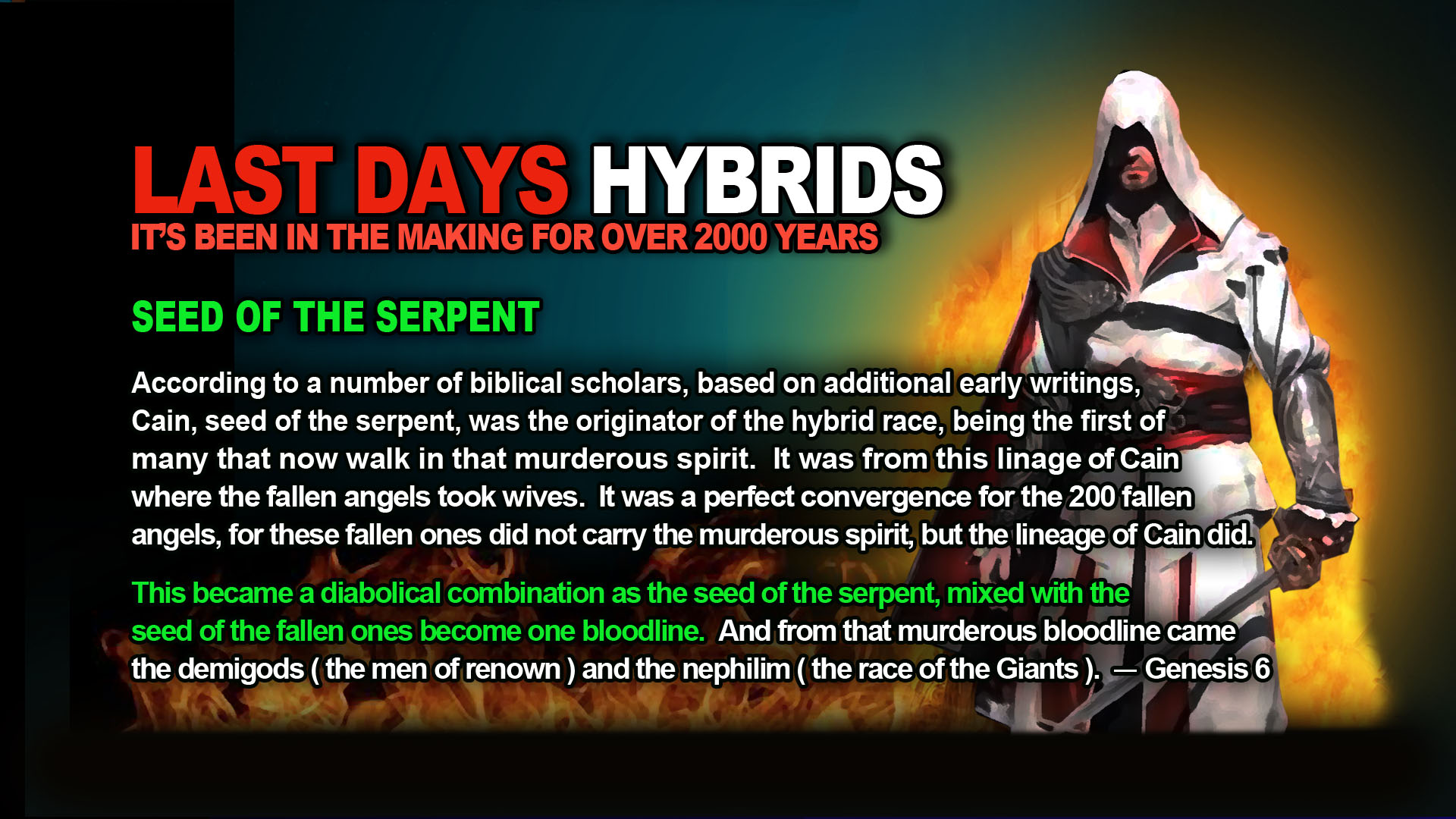 LAST DAYS HYBRIDS
IT'S BEEN IN THE MAKING FOR OVER 2000 YEARS

SEED OF THE SERPENT

According to a number of biblical scholars, based on additional early writings, Cain, seed of the serpent, was the originator of the hybrid race, being the first of many that now walk in that murderous spirit. It was from this linage of Cain where the fallen angels took wives. It was a perfect convergence for the 200 fallen angels, for these fallen ones did not carry the murderous spirit, but the lineage of Cain did.

This became a diabolical combination as the seed of the serpent, mixed with the seed of the fallen ones become one bloodline. And from that murderous bloodline came the demigods ( the men of renown ) and the nephilim ( the race of the Giants ). — Genesis 6